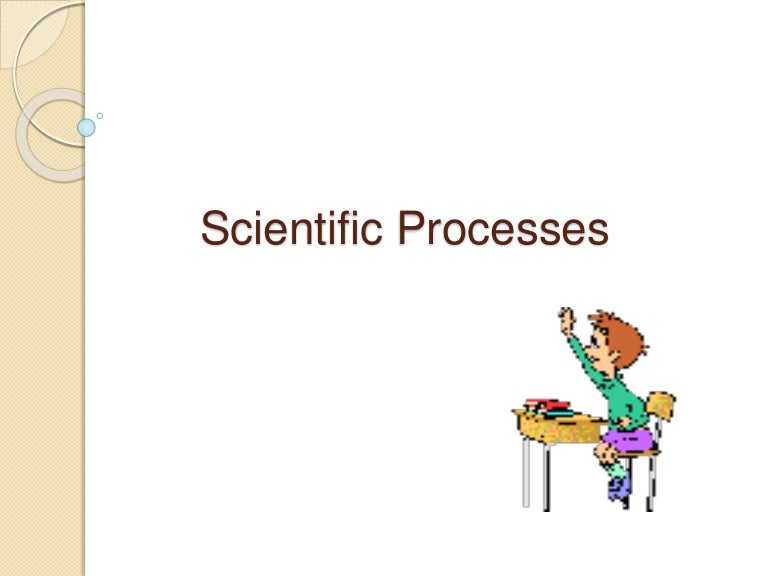 Scientific Processes